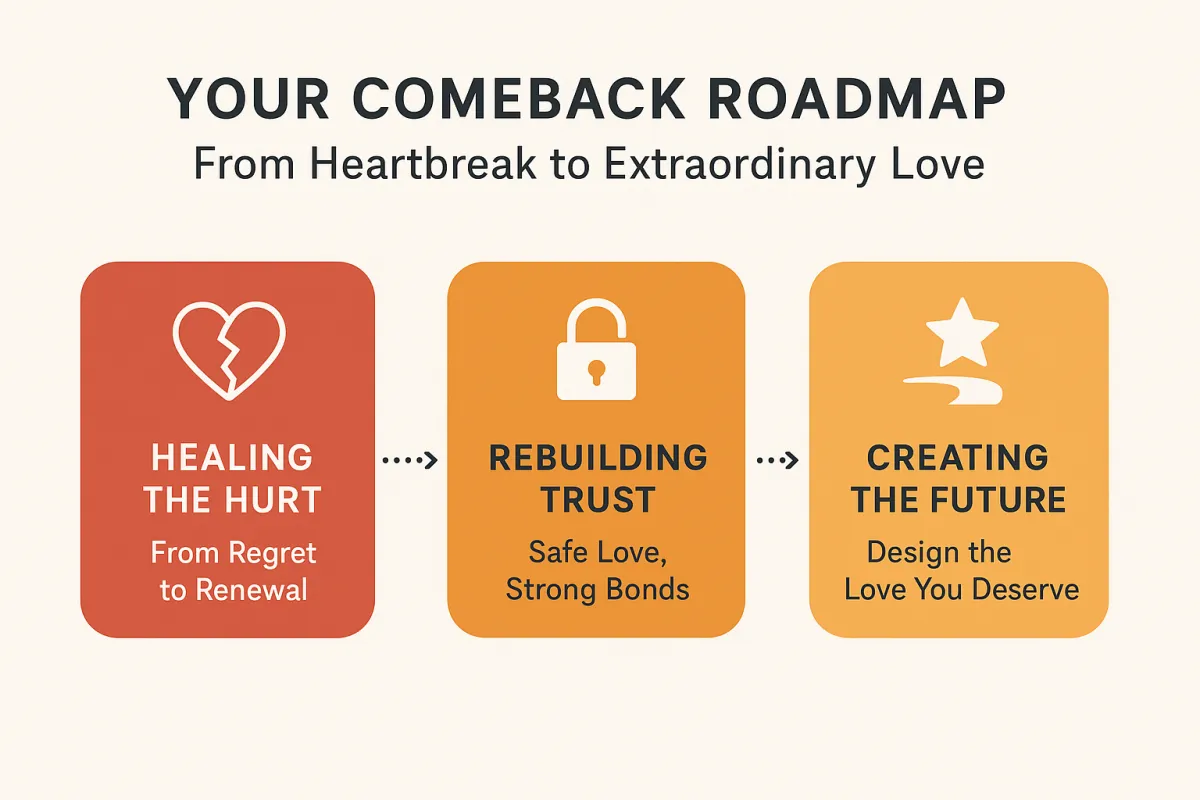 YOUR COMEBACK ROADMAP
From Heartbreak to Extraordinary Love

HEALING THE HURT
From Regret to Renewal

REBUILDING TRUST
Safe Love, Strong Bonds

CREATING THE FUTURE
Design the Love You Deserve